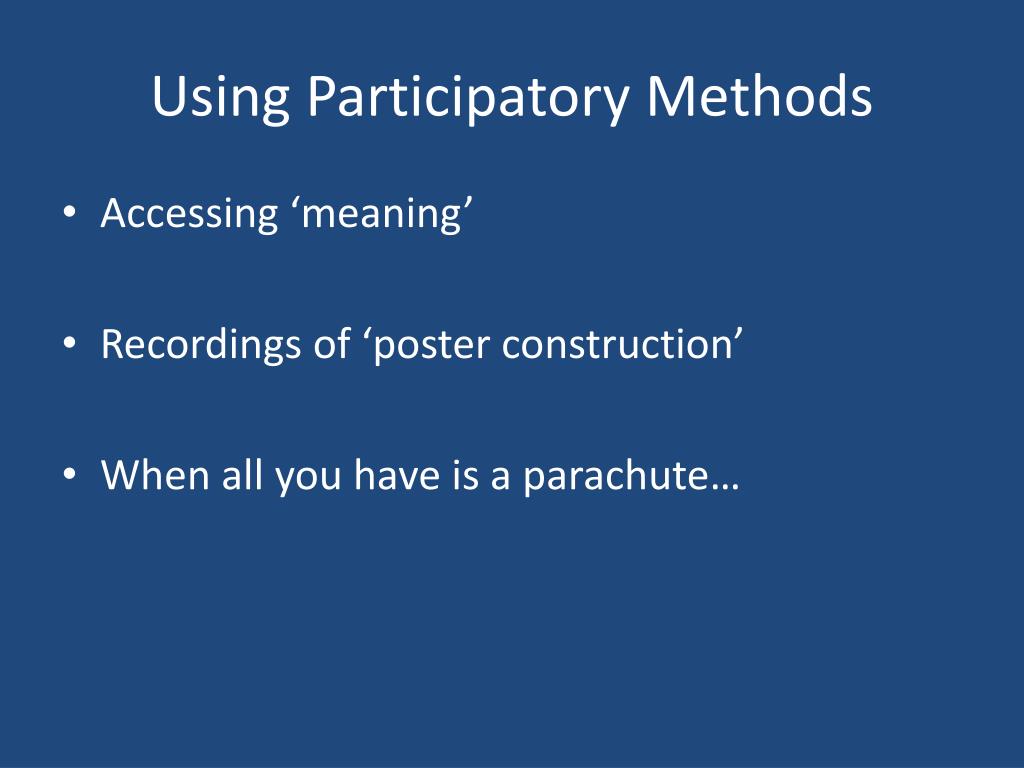 Using Participatory Methods

• Accessing ‘meaning’

• Recordings of ‘poster construction’

• When all you have is a parachute…